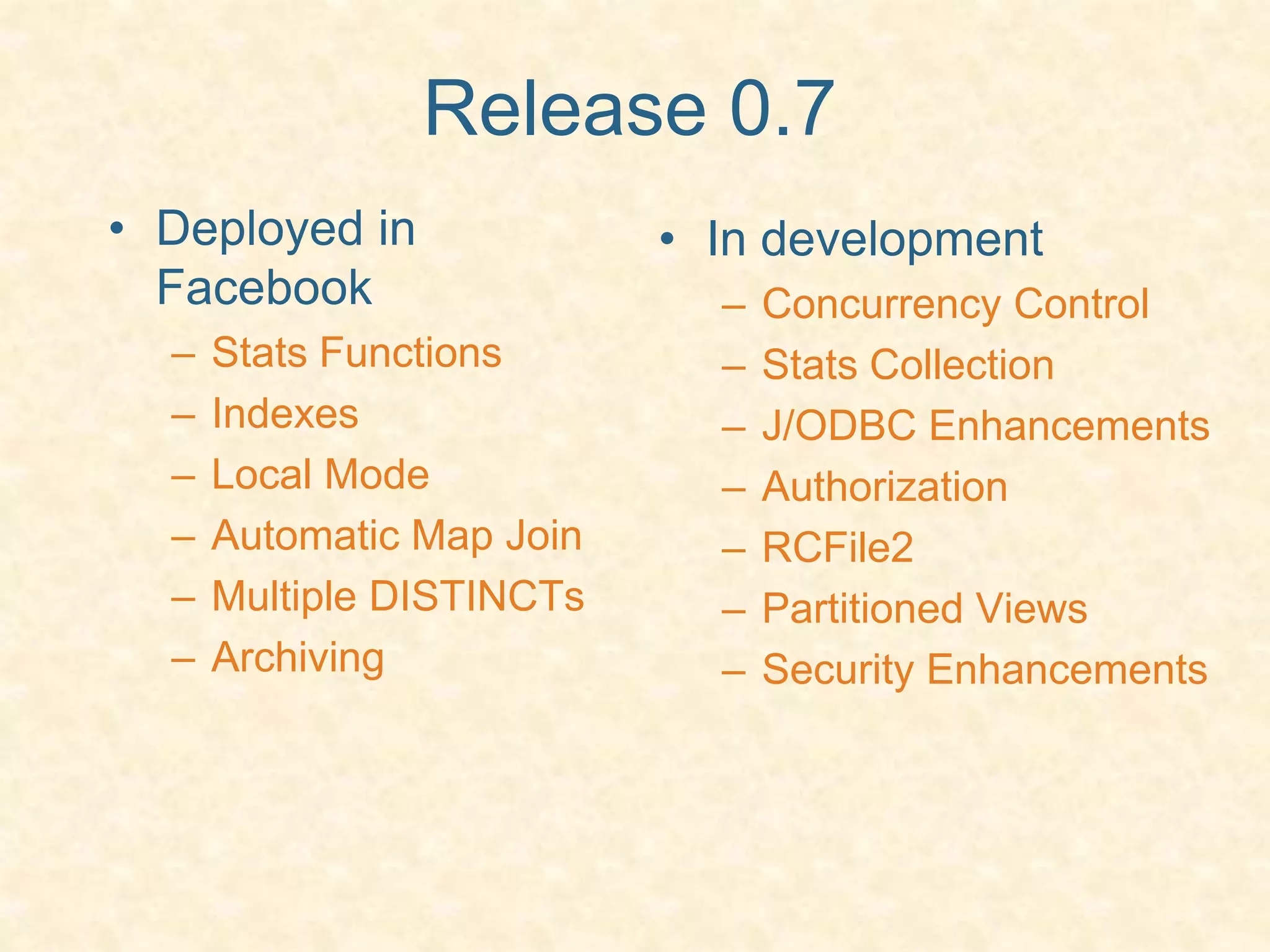 Release 0.7

• Deployed in Facebook
– Stats Functions
– Indexes
– Local Mode
– Automatic Map Join
– Multiple DISTINCTs
– Archiving

• In development
– Concurrency Control
– Stats Collection
– J/ODBC Enhancements
– Authorization
– RCFile2
– Partitioned Views
– Security Enhancements